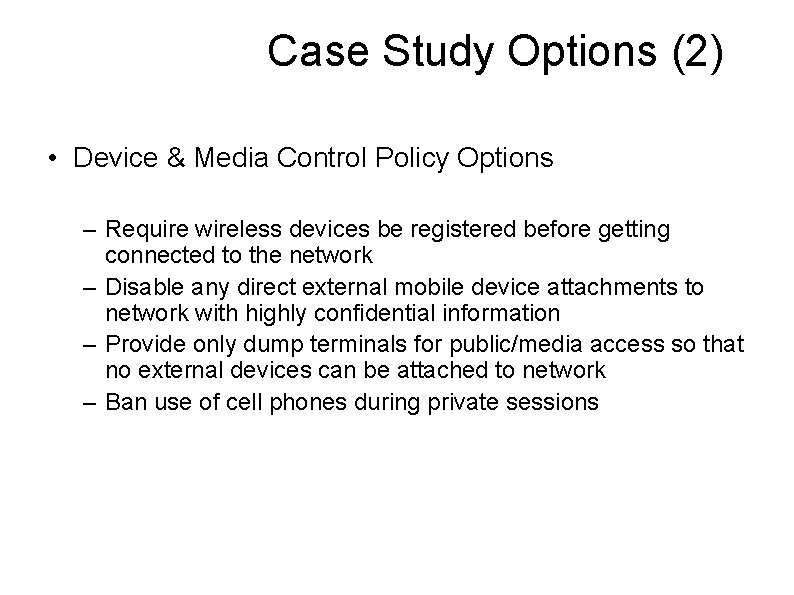 Case Study Options (2)

• Device & Media Control Policy Options

– Require wireless devices be registered before getting connected to the network
– Disable any direct external mobile device attachments to network with highly confidential information
– Provide only dump terminals for public/media access so that no external devices can be attached to network
– Ban use of cell phones during private sessions